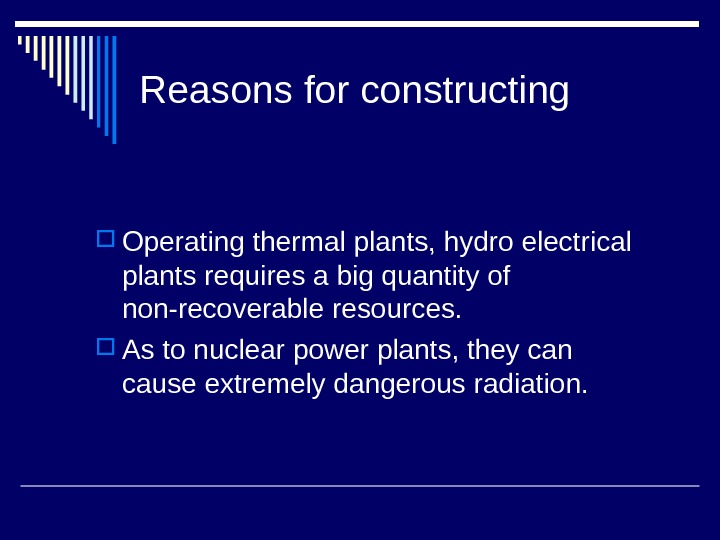 Reasons for constructing

Operating thermal plants, hydro electrical plants requires a big quantity of non-recoverable resources.

As to nuclear power plants, they can cause extremely dangerous radiation.